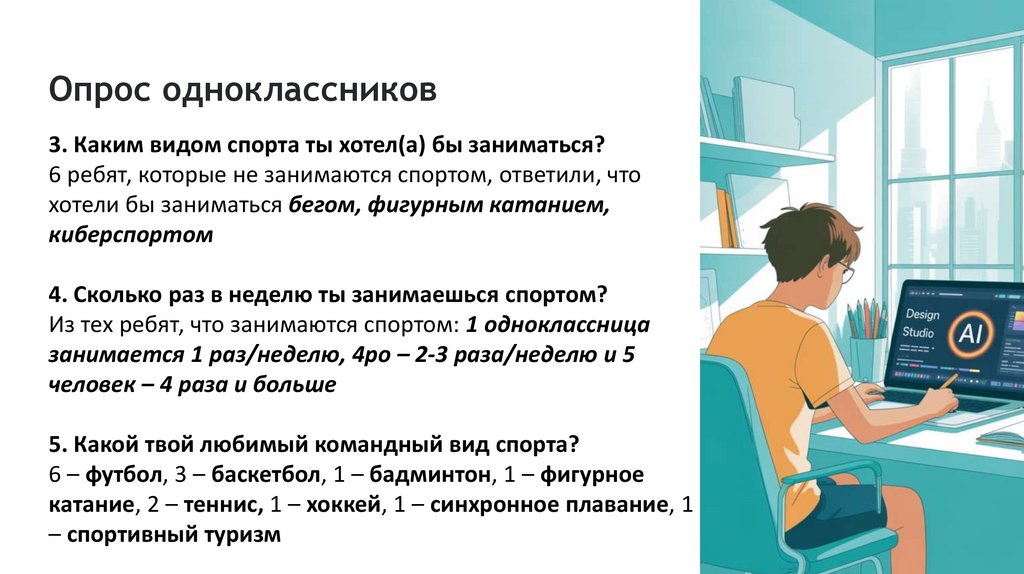 Опрос одноклассников

3. Каким видом спорта ты хотел(а) бы заниматься?
6 ребят, которые не занимаются спортом, ответили, что хотели бы заниматься бегом, фигурным катанием, киберспортом

4. Сколько раз в неделю ты занимаешься спортом?
Из тех ребят, что занимаются спортом: 1 одноклассница занимается 1 раз/неделю, 4ро – 2-3 раза/неделю и 5 человек – 4 раза и больше

5. Какой твой любимый командный вид спорта?
6 – футбол, 3 – баскетбол, 1 – бадминтон, 1 – фигурное катание, 2 – теннис, 1 – хоккей, 1 – синхронное плавание, 1 – спортивный туризм

Design Studio
AI